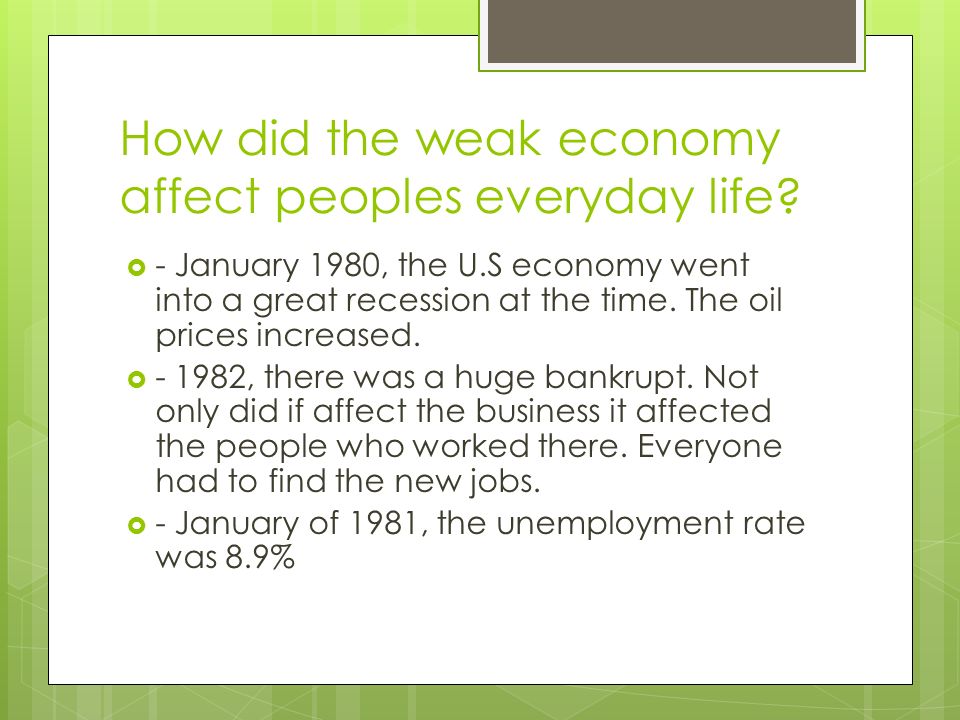 How did the weak economy affect peoples everyday life?

- January 1980, the U.S economy went into a great recession at the time. The oil prices increased.

- 1982, there was a huge bankrupt. Not only did if affect the business it affected the people who worked there. Everyone had to find the new jobs.

- January of 1981, the unemployment rate was 8.9%